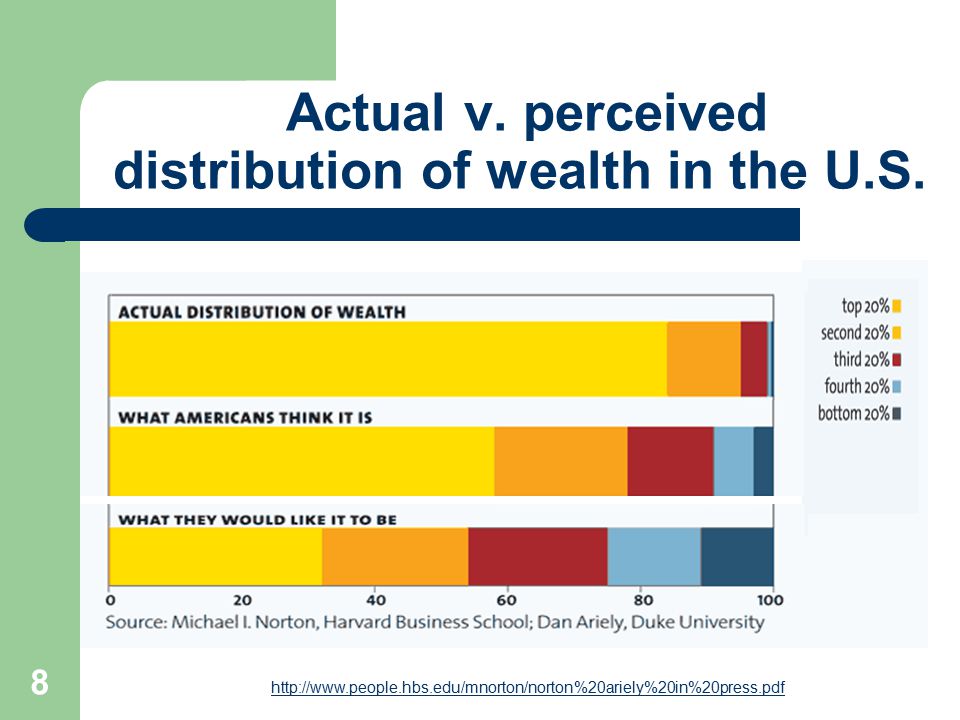 Actual v. perceived distribution of wealth in the U.S.

ACTUAL DISTRIBUTION OF WEALTH

WHAT AMERICANS THINK IT IS

WHAT THEY WOULD LIKE IT TO BE

top 20%
second 20%
third 20%
fourth 20%
bottom 20%

0 20 40 60 80 100

Source: Michael I. Norton, Harvard Business School; Dan Ariely, Duke University

8

http://www.people.hbs.edu/mnorton/norton%20ariely%20in%20press.pdf